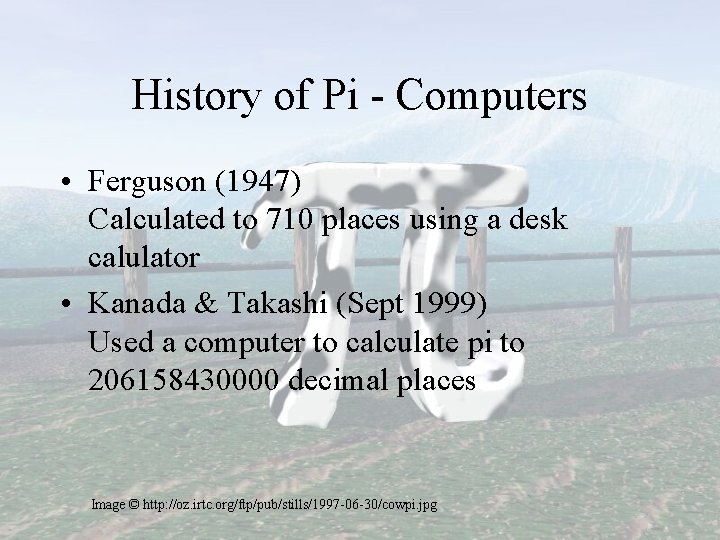 History of Pi - Computers

• Ferguson (1947)
Calculated to 710 places using a desk calulator

• Kanada & Takashi (Sept 1999)
Used a computer to calculate pi to 206158430000 decimal places

Image © http://oz.irtc.org/ftp/pub/stills/1997-06-30/cowpi.jpg